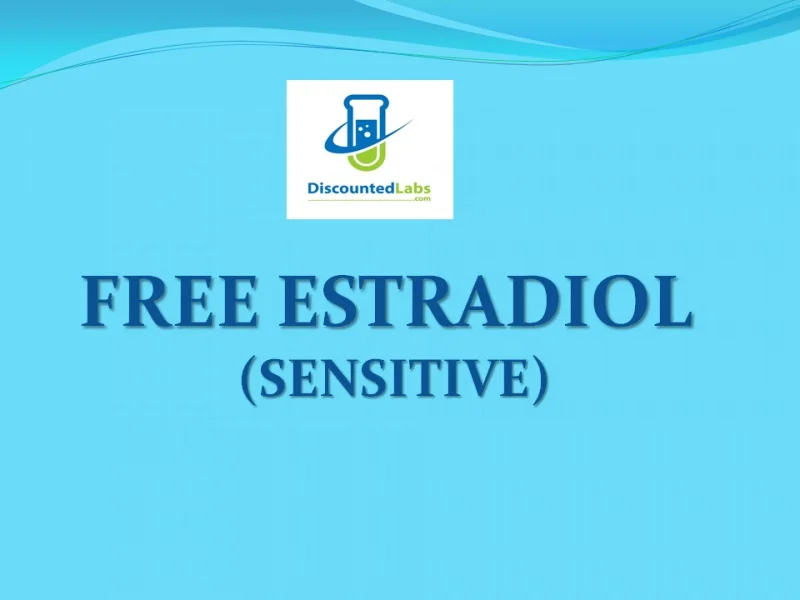 DiscountedLabs
.com

FREE ESTRADIOL
(SENSITIVE)